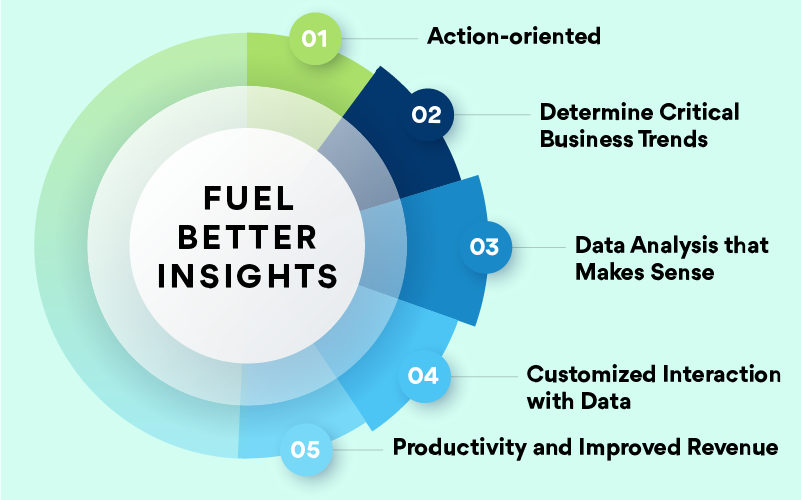 FUEL BETTER INSIGHTS

01 Action-oriented

02 Determine Critical Business Trends

03 Data Analysis that Makes Sense

04 Customized Interaction with Data

05 Productivity and Improved Revenue